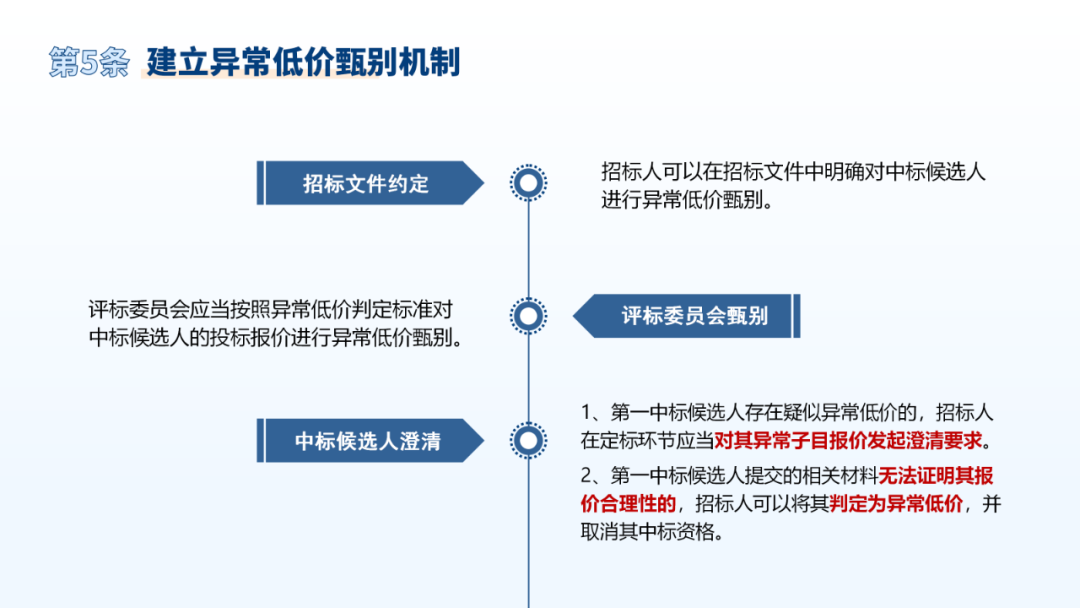 第5条 建立异常低价甄别机制

招标文件约定

招标人可以在招标文件中明确对中标候选人进行异常低价甄别。

评标委员会应当按照异常低价判定标准对中标候选人的投标报价进行异常低价甄别。

评标委员会甄别

中标候选人澄清

1、第一中标候选人存在疑似异常低价的，招标人在定标环节应当对其异常子目报价发起澄清要求。

2、第一中标候选人提交的相关材料无法证明其报价合理性的，招标人可以将其判定为异常低价，并取消其中标资格。